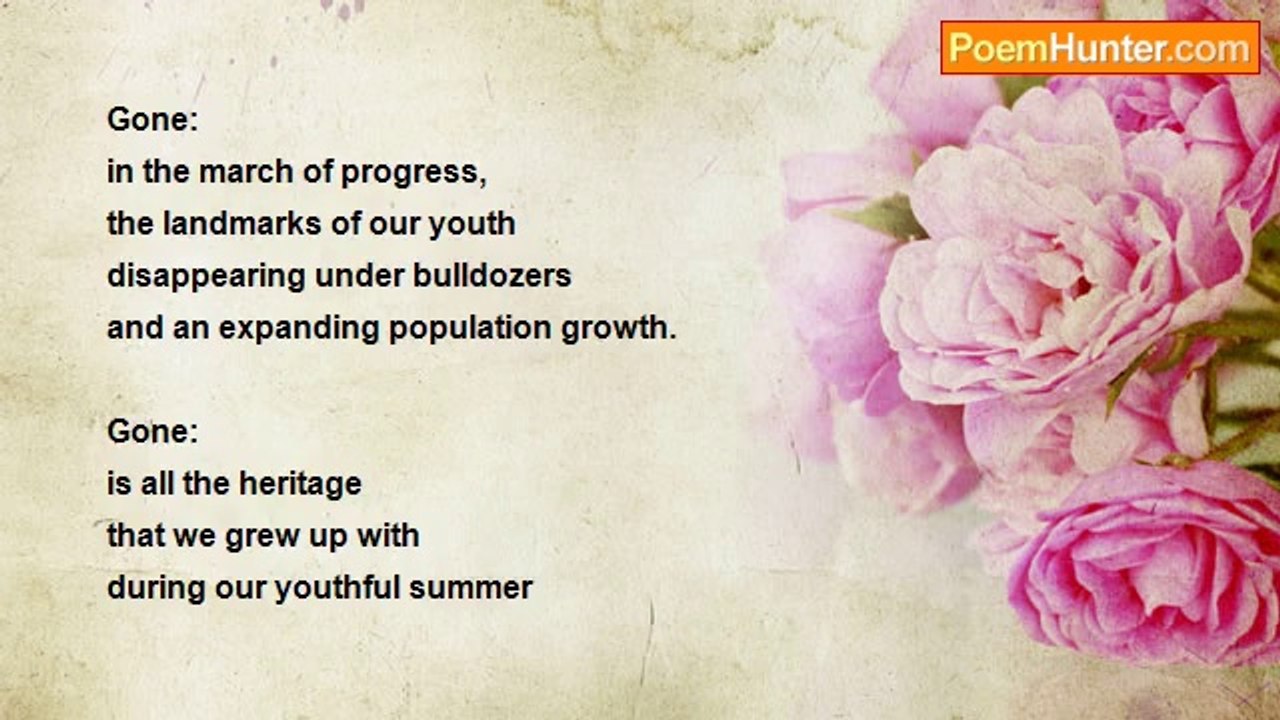 PoemHunter.com

Gone:
in the march of progress,
the landmarks of our youth
disappearing under bulldozers
and an expanding population growth.

Gone:
is all the heritage
that we grew up with
during our youthful summer